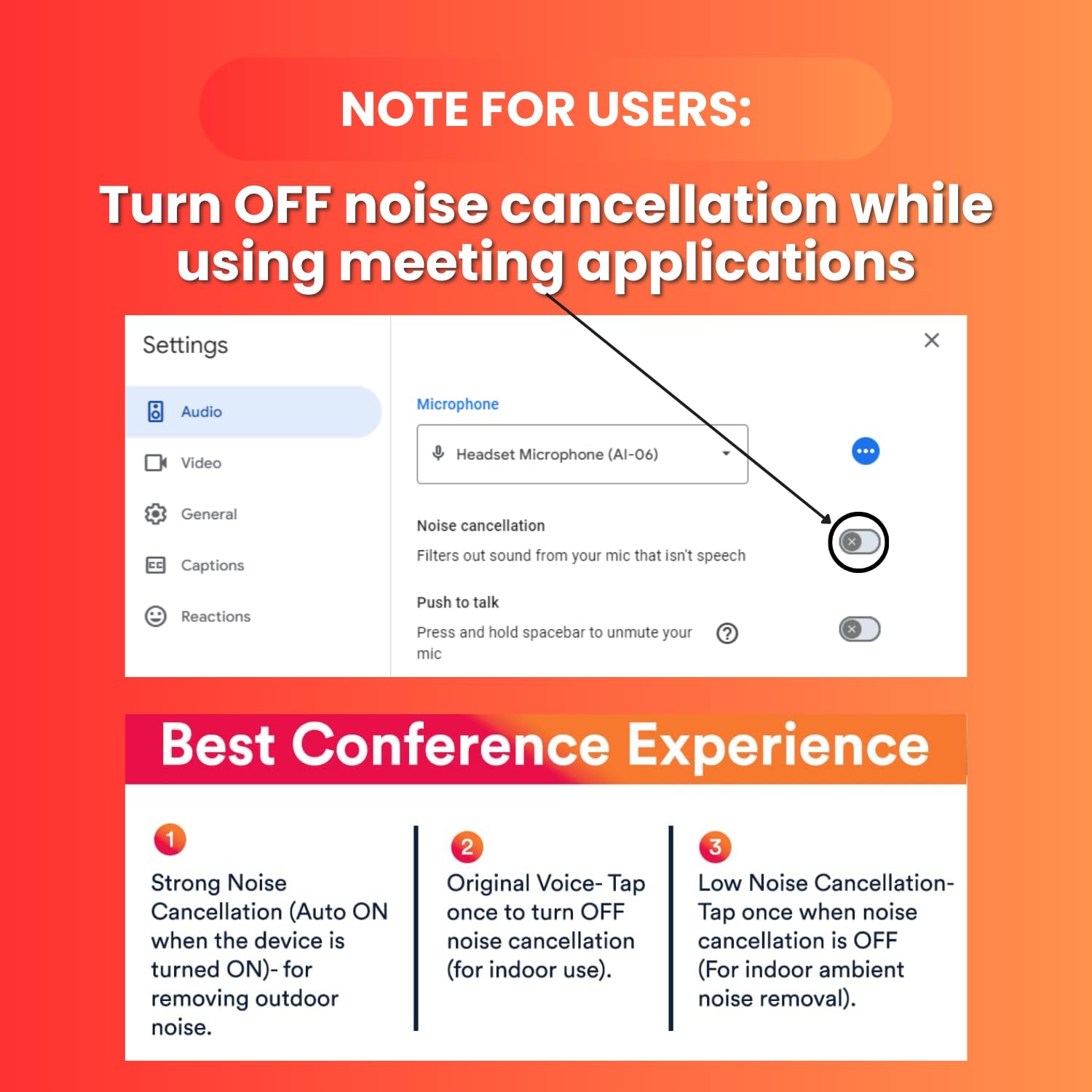 NOTE FOR USERS:

Turn OFF noise cancellation while using meeting applications

Settings

Audio

Video

General

Captions

Reactions

Microphone

Headset Microphone (AI-06)

Noise cancellation

Filters out sound from your mic that isn't speech

Push to talk

Press and hold spacebar to unmute your mic

Best Conference Experience

1

Strong Noise Cancellation (Auto ON when the device is turned ON)- for removing outdoor noise.

2

Original Voice- Tap once to turn OFF noise cancellation (for indoor use).

3

Low Noise Cancellation- Tap once when noise cancellation is OFF (For indoor ambient noise removal).